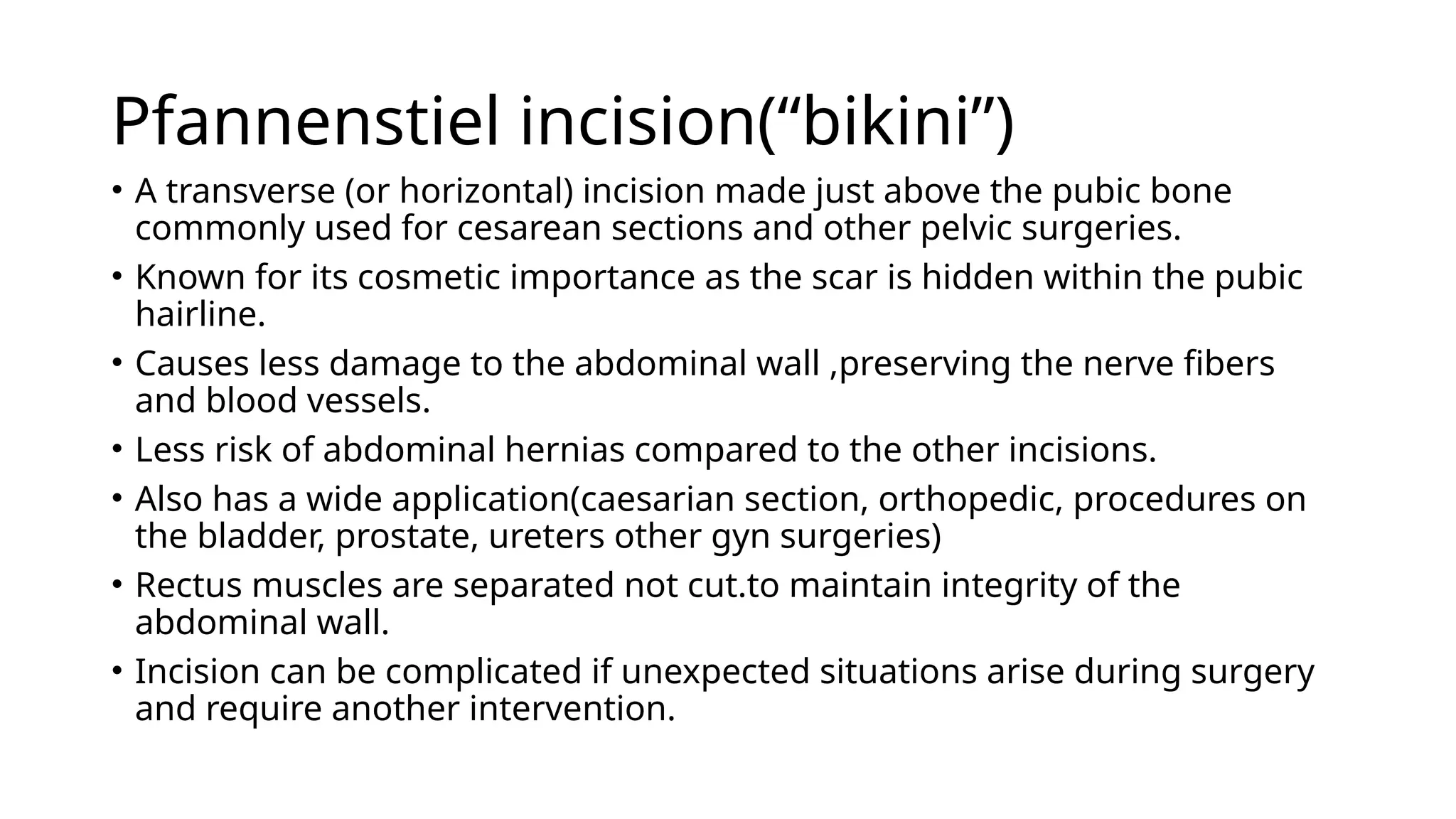 Pfannenstiel incision(“bikini”)

• A transverse (or horizontal) incision made just above the pubic bone commonly used for cesarean sections and other pelvic surgeries.
• Known for its cosmetic importance as the scar is hidden within the pubic hairline.
• Causes less damage to the abdominal wall ,preserving the nerve fibers and blood vessels.
• Less risk of abdominal hernias compared to the other incisions.
• Also has a wide application(caesarian section, orthopedic, procedures on the bladder, prostate, ureters other gyn surgeries)
• Rectus muscles are separated not cut.to maintain integrity of the abdominal wall.
• Incision can be complicated if unexpected situations arise during surgery and require another intervention.